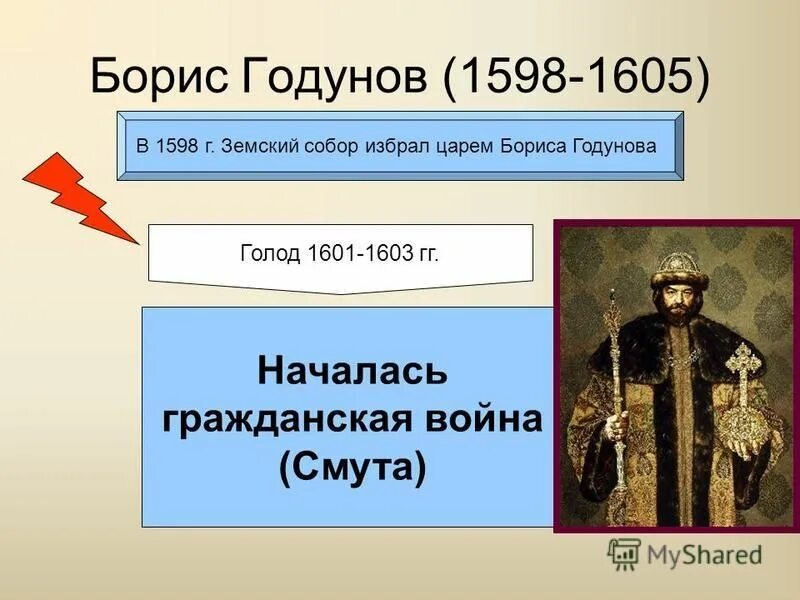 Борис Годунов (1598-1605)

В 1598 г. Земский собор избрал царем Бориса Годунова

Голод 1601-1603 гг.

Началась гражданская война (Смута)

MyShared